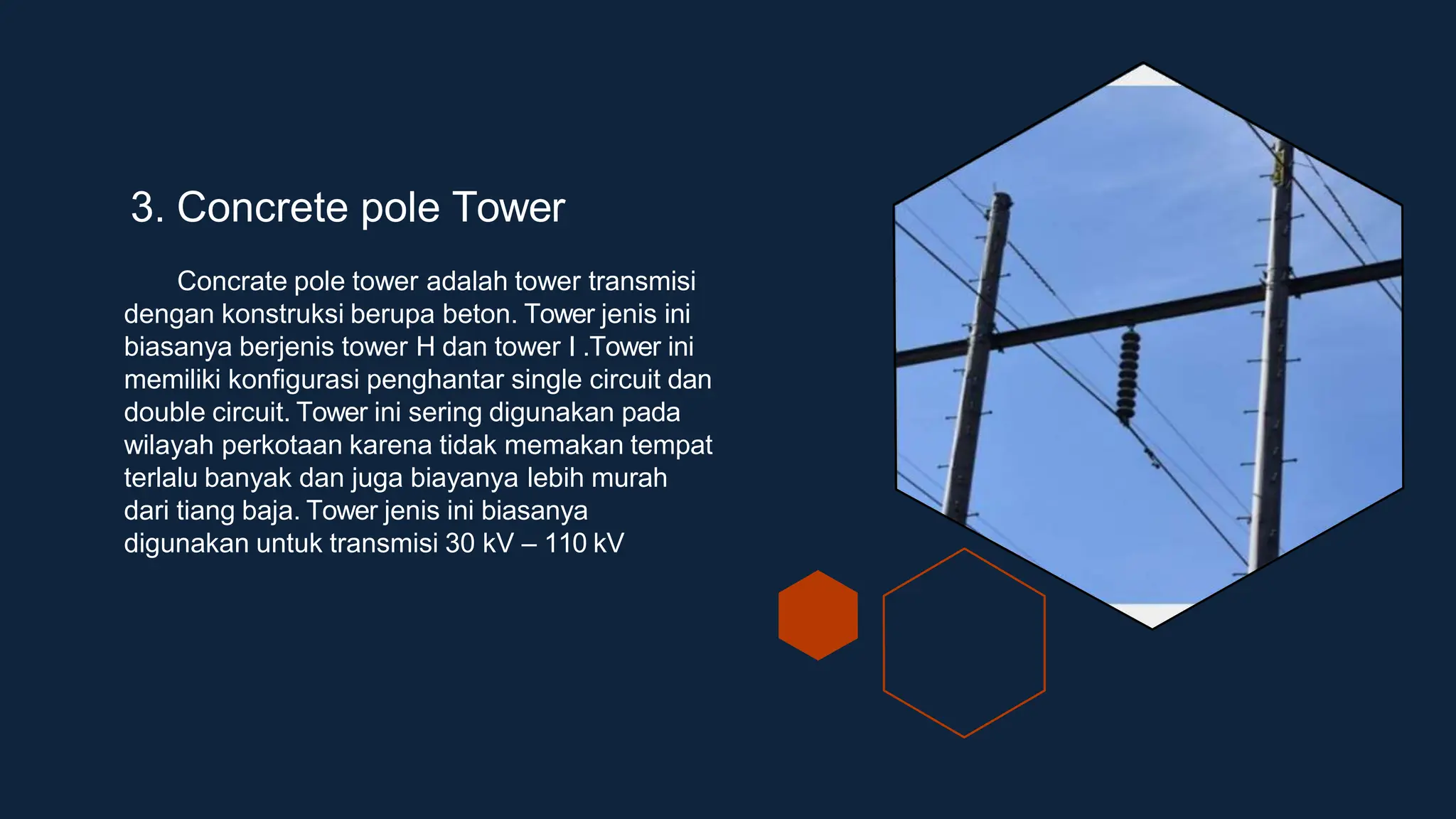 3. Concrete pole Tower

Concrate pole tower adalah tower transmisi dengan konstruksi berupa beton. Tower jenis ini biasanya berjenis tower H dan tower I .Tower ini memiliki konfigurasi penghantar single circuit dan double circuit. Tower ini sering digunakan pada wilayah perkotaan karena tidak memakan tempat terlalu banyak dan juga biayanya lebih murah dari tiang baja. Tower jenis ini biasanya digunakan untuk transmisi 30 kV – 110 kV